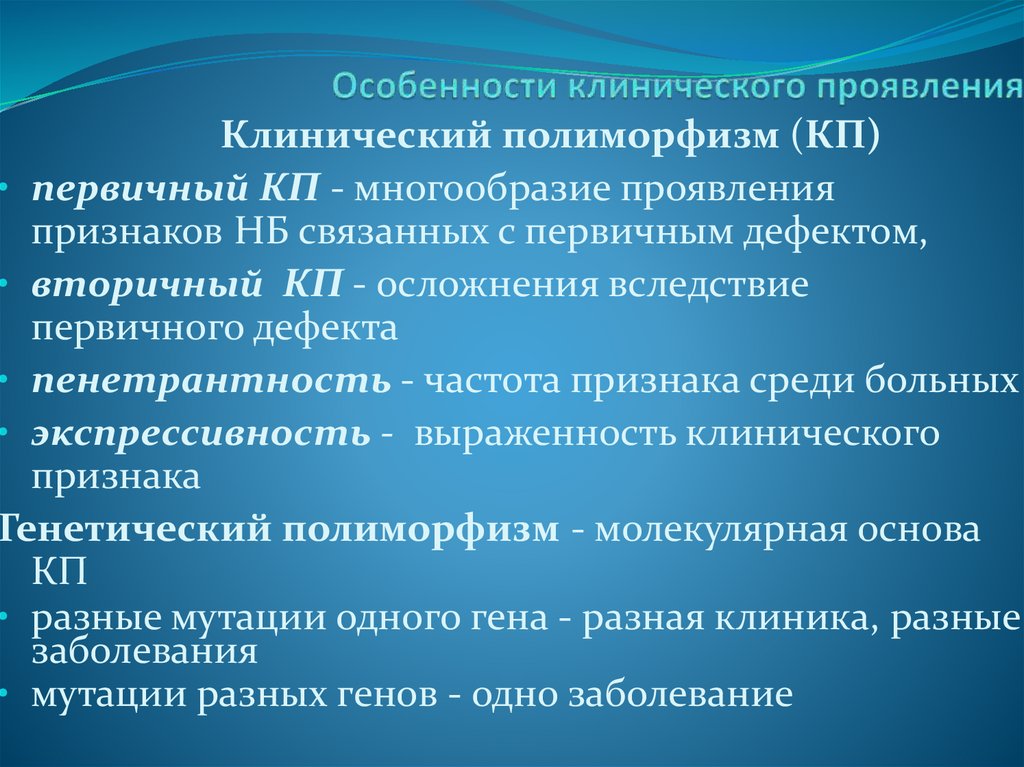 Особенности клинического проявления

Клинический полиморфизм (КП)

• первичный КП - многообразие проявления признаков НБ связанных с первичным дефектом,

• вторичный КП - осложнения вследствие первичного дефекта

• пенетрантность - частота признака среди больных

• экспрессивность - выраженность клинического признака

Генетический полиморфизм - молекулярная основа КП

• разные мутации одного гена - разная клиника, разные заболевания

• мутации разных генов - одно заболевание